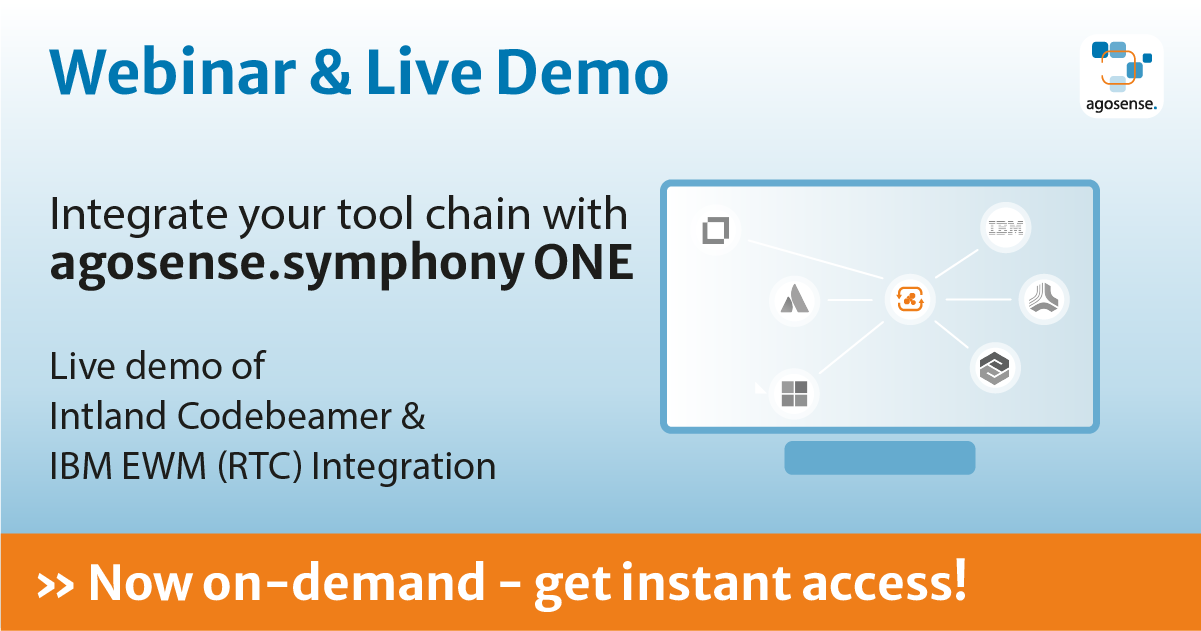 Webinar & Live Demo

agosense.

Integrate your tool chain with agosense.symphony ONE

Live demo of Intland Codebeamer & IBM EWM (RTC) Integration

IBM

>> Now on-demand – get instant access!